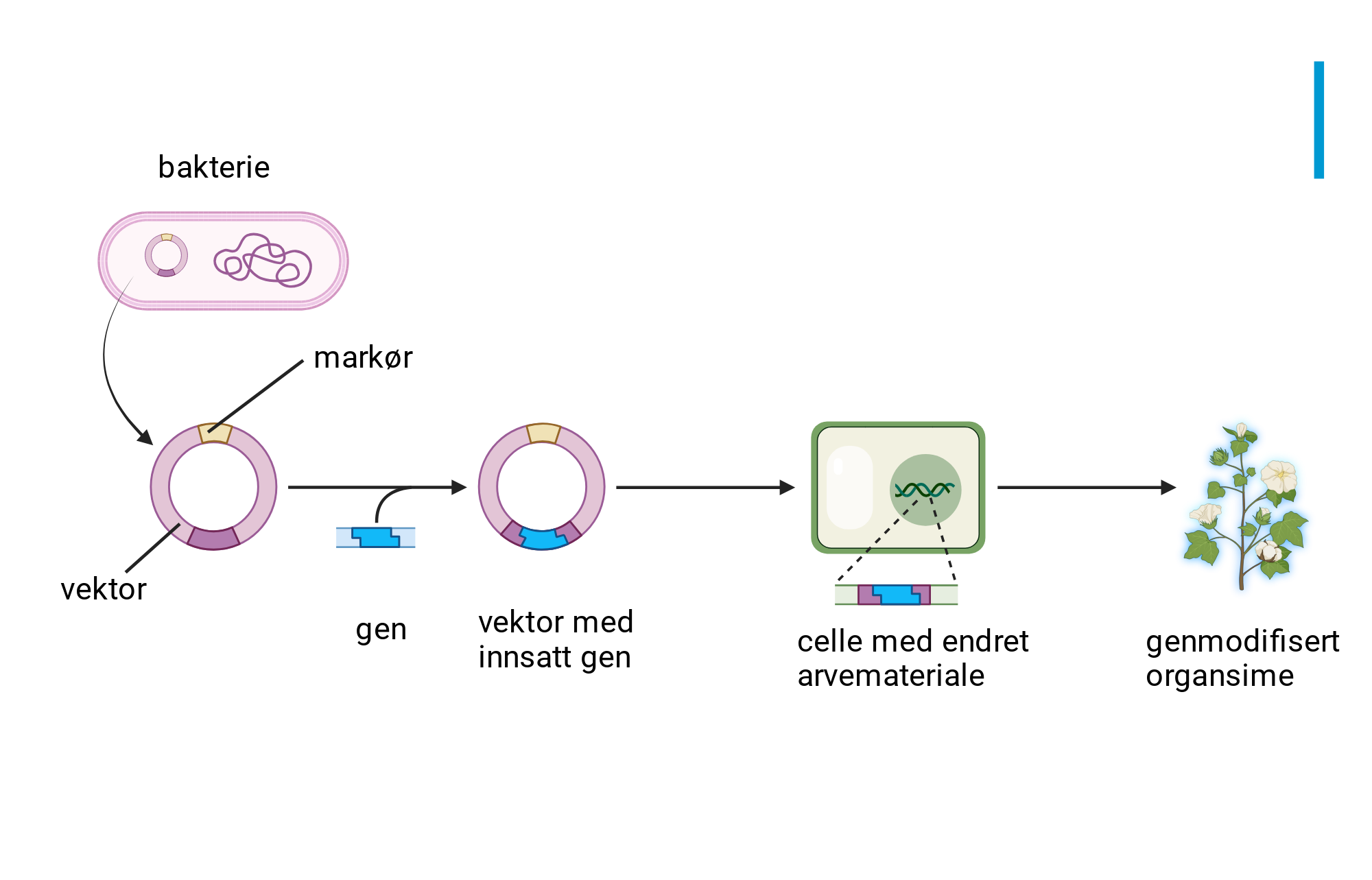 bakterie

markør

vektor

gen

vektor med innsatt gen

celle med endret arvemateriale

genmodifisert organsime